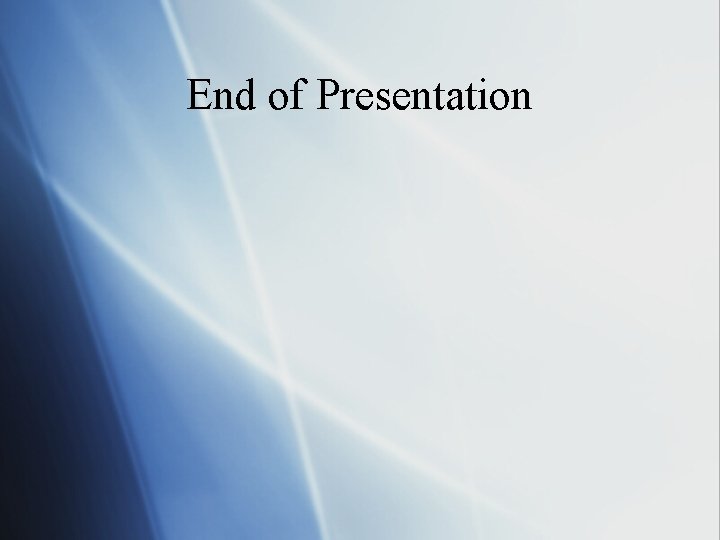 End of Presentation